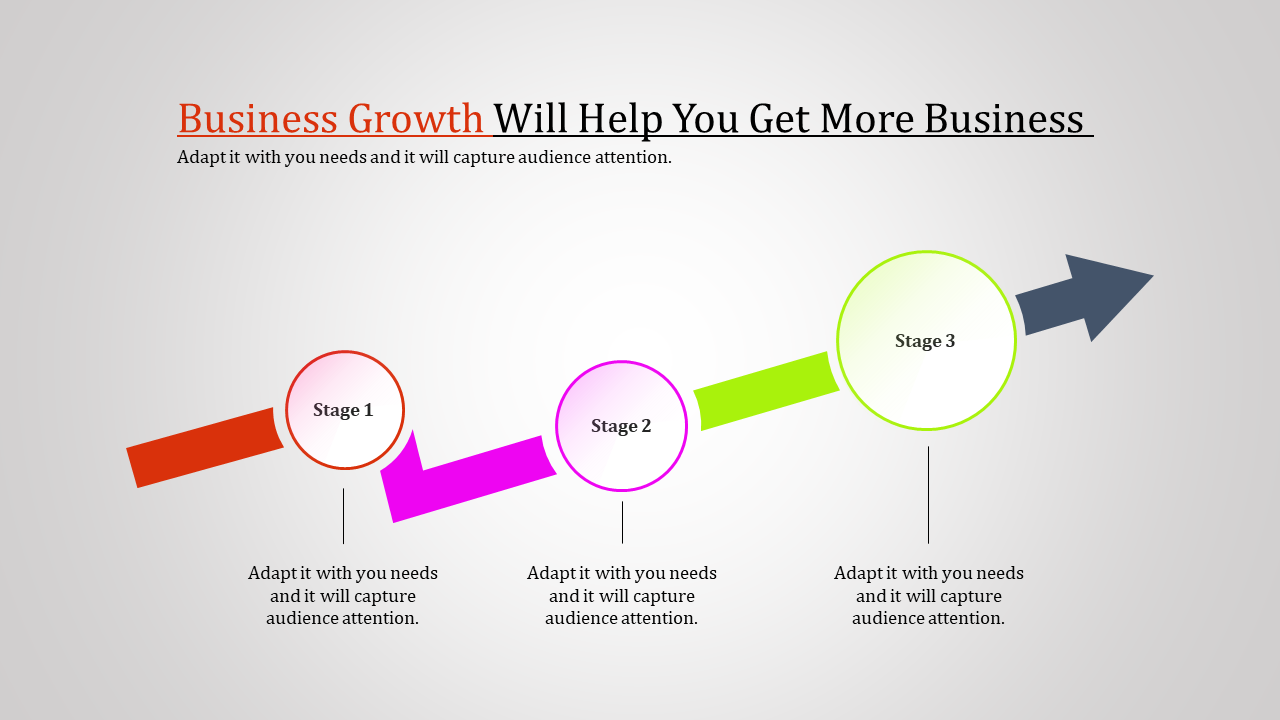 Business Growth Will Help You Get More Business

Adapt it with you needs and it will capture audience attention.

Stage 1

Stage 2

Stage 3

Adapt it with you needs and it will capture audience attention.

Adapt it with you needs and it will capture audience attention.

Adapt it with you needs and it will capture audience attention.